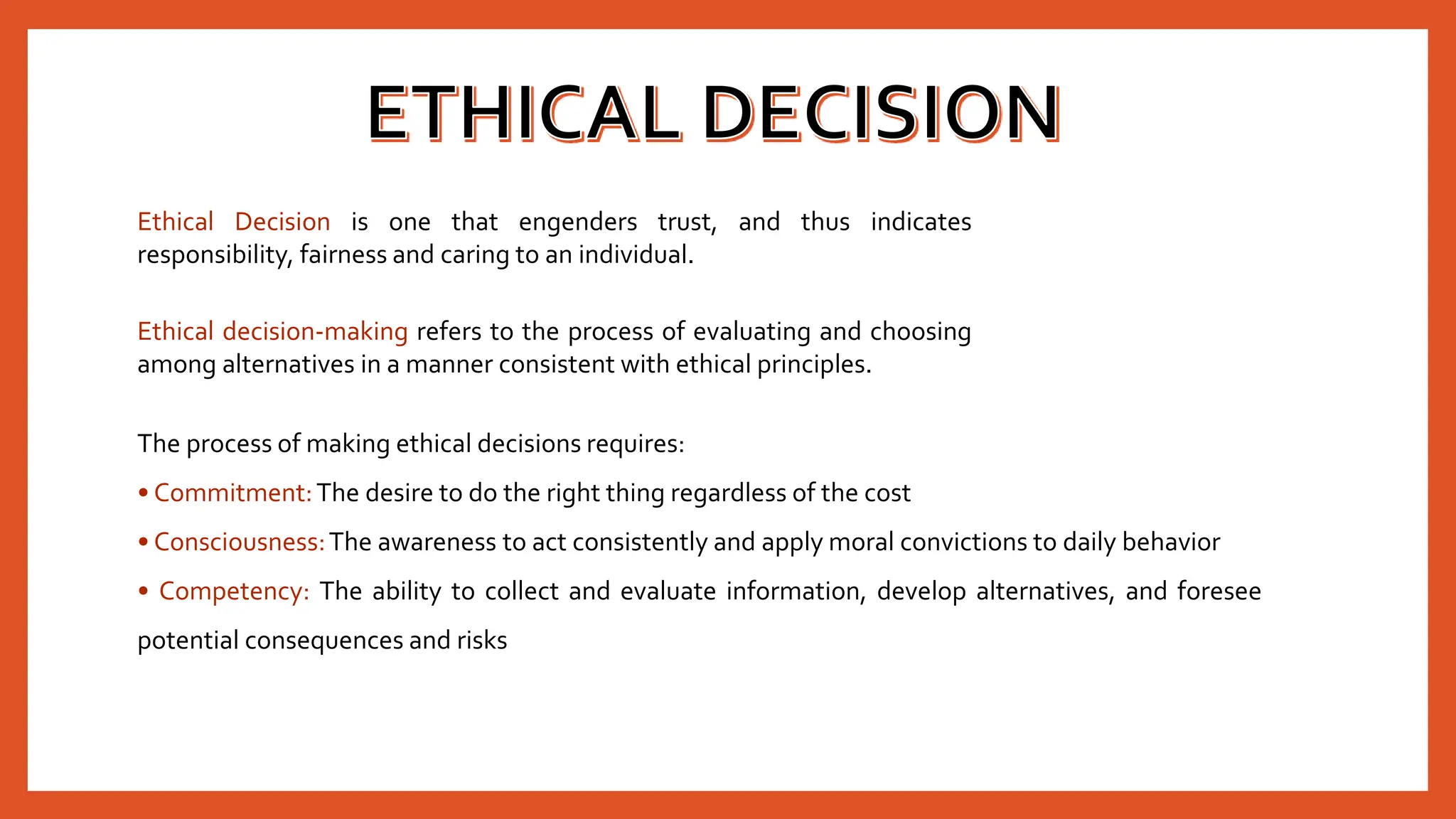 ETHICAL DECISION

Ethical Decision is one that engenders trust, and thus indicates responsibility, fairness and caring to an individual.

Ethical decision-making refers to the process of evaluating and choosing among alternatives in a manner consistent with ethical principles.

The process of making ethical decisions requires:

• Commitment: The desire to do the right thing regardless of the cost

• Consciousness: The awareness to act consistently and apply moral convictions to daily behavior

• Competency: The ability to collect and evaluate information, develop alternatives, and foresee potential consequences and risks